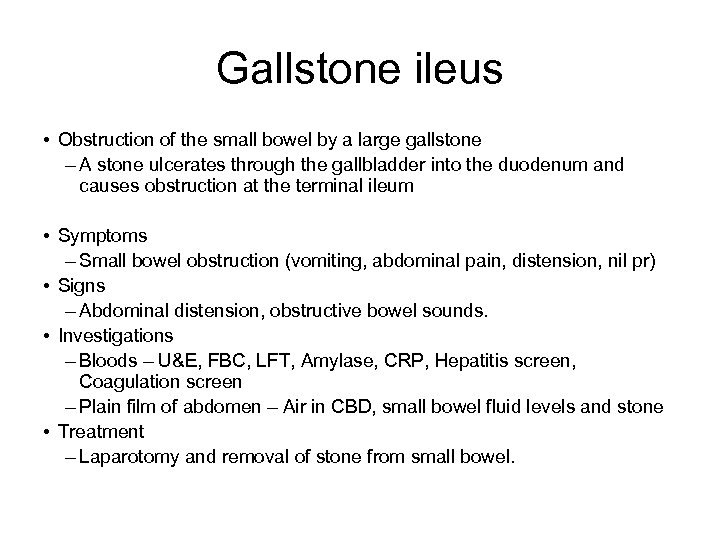 Gallstone ileus

• Obstruction of the small bowel by a large gallstone
– A stone ulcerates through the gallbladder into the duodenum and causes obstruction at the terminal ileum

• Symptoms
– Small bowel obstruction (vomiting, abdominal pain, distension, nil pr)
• Signs
– Abdominal distension, obstructive bowel sounds.
• Investigations
– Bloods – U&E, FBC, LFT, Amylase, CRP, Hepatitis screen, Coagulation screen
– Plain film of abdomen – Air in CBD, small bowel fluid levels and stone
• Treatment
– Laparotomy and removal of stone from small bowel.